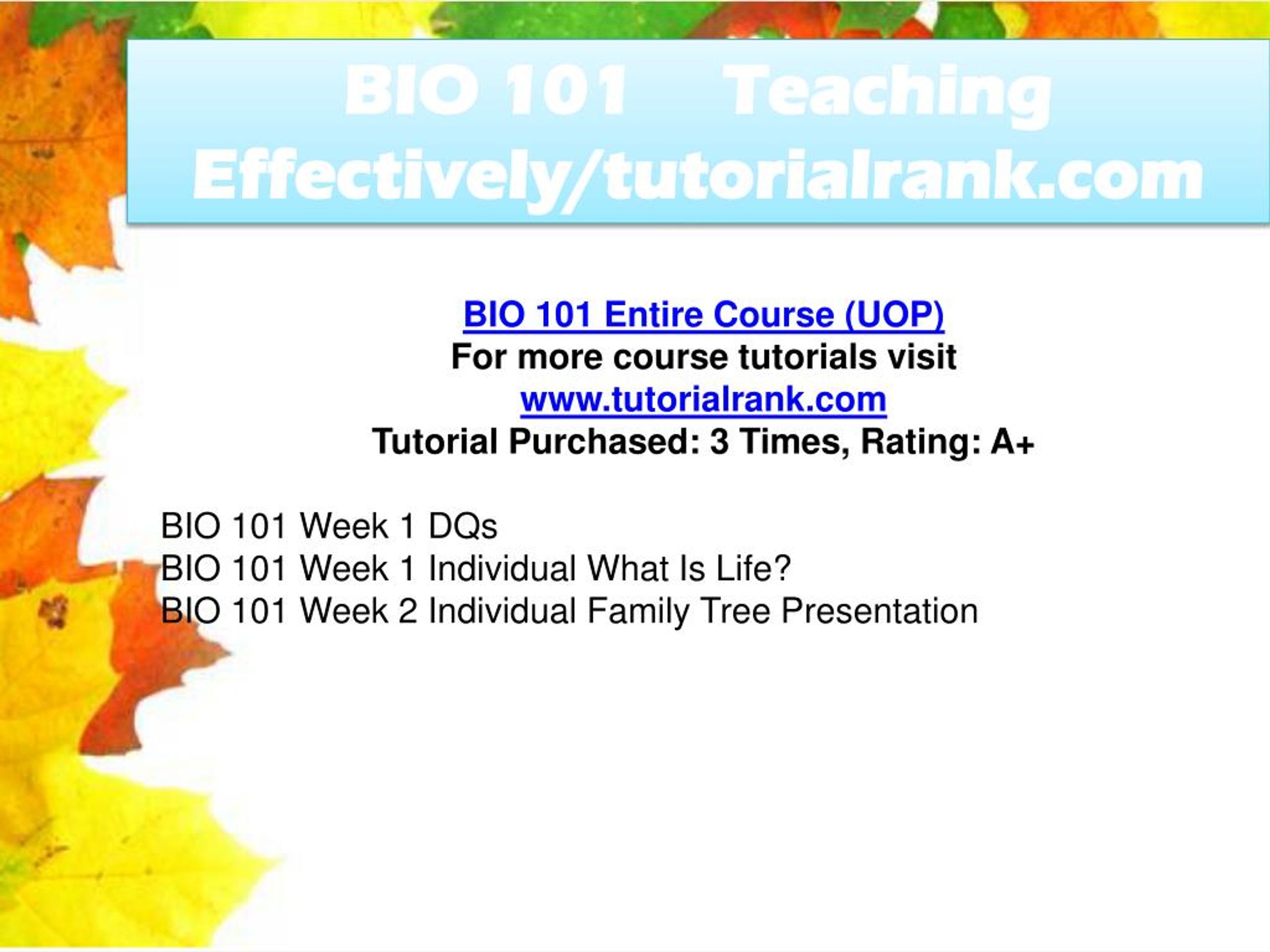 BIO 101 Teaching Effectively/tutorialrank.com

BIO 101 Entire Course (UOP)
For more course tutorials visit
www.tutorialrank.com
Tutorial Purchased: 3 Times, Rating: A+

BIO 101 Week 1 DQs
BIO 101 Week 1 Individual What Is Life?
BIO 101 Week 2 Individual Family Tree Presentation